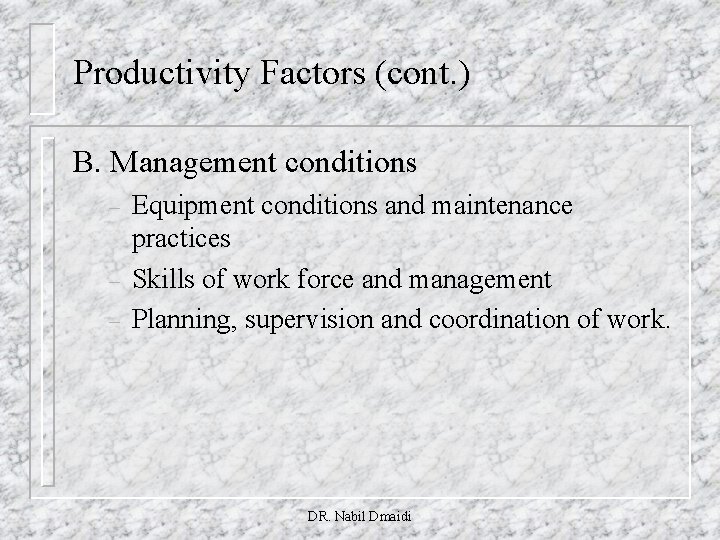 Productivity Factors (cont.)

B. Management conditions

– Equipment conditions and maintenance practices
– Skills of work force and management
– Planning, supervision and coordination of work.

DR. Nabil Dmaidi